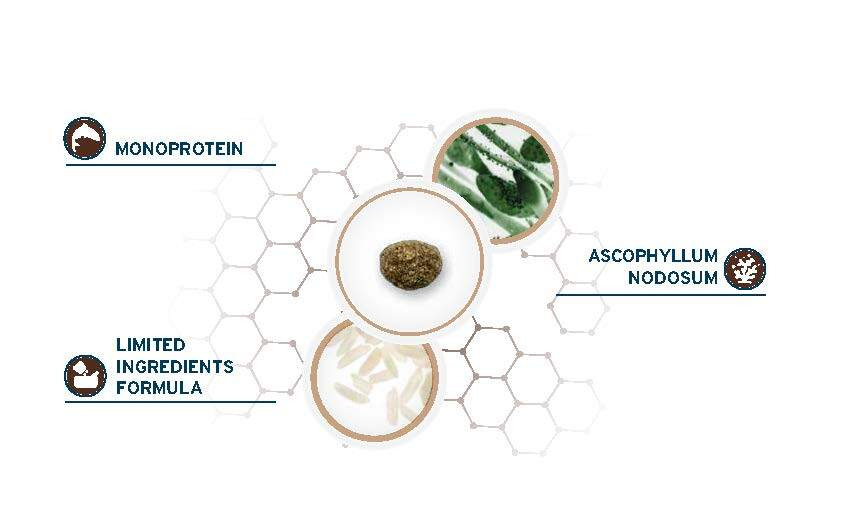 MONOPROTEIN

ASCOPHYLLUM NODOSUM

LIMITED INGREDIENTS FORMULA